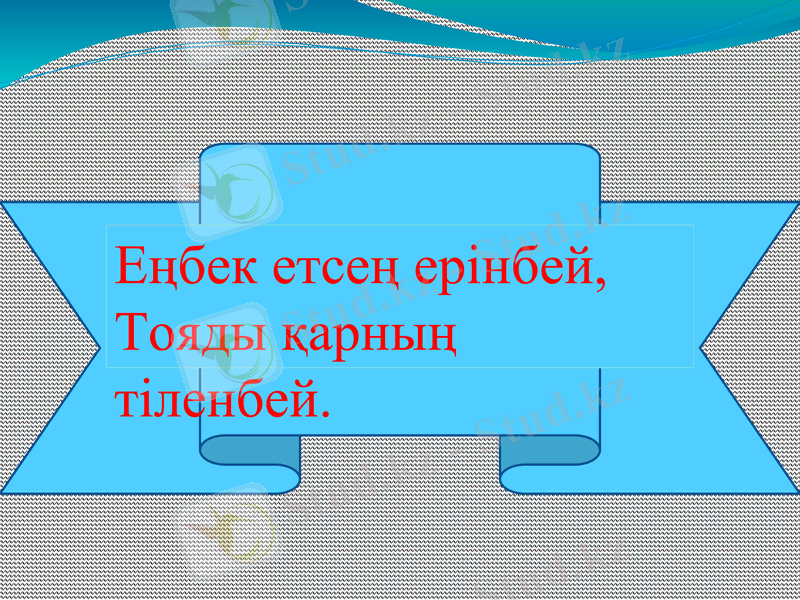 Еңбек етсең ерінбей,
Тояды қарның тіленбей.

Stud.kz